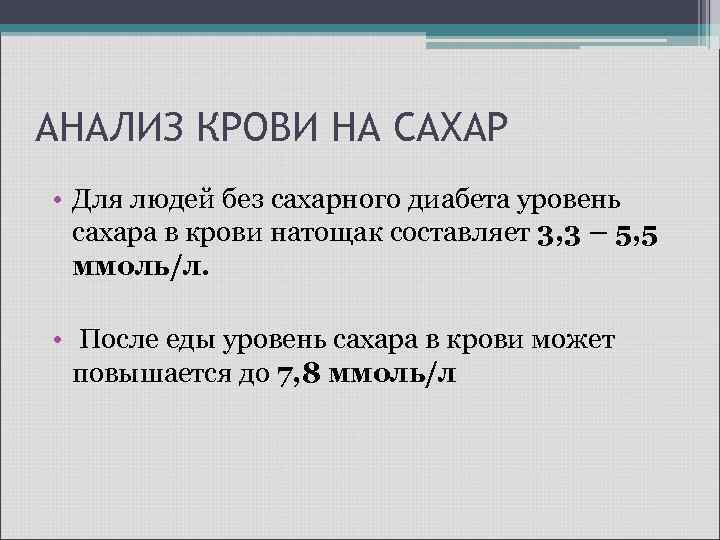 АНАЛИЗ КРОВИ НА САХАР

• Для людей без сахарного диабета уровень сахара в крови натощак составляет 3,3 – 5,5 ммоль/л.

• После еды уровень сахара в крови может повышается до 7,8 ммоль/л